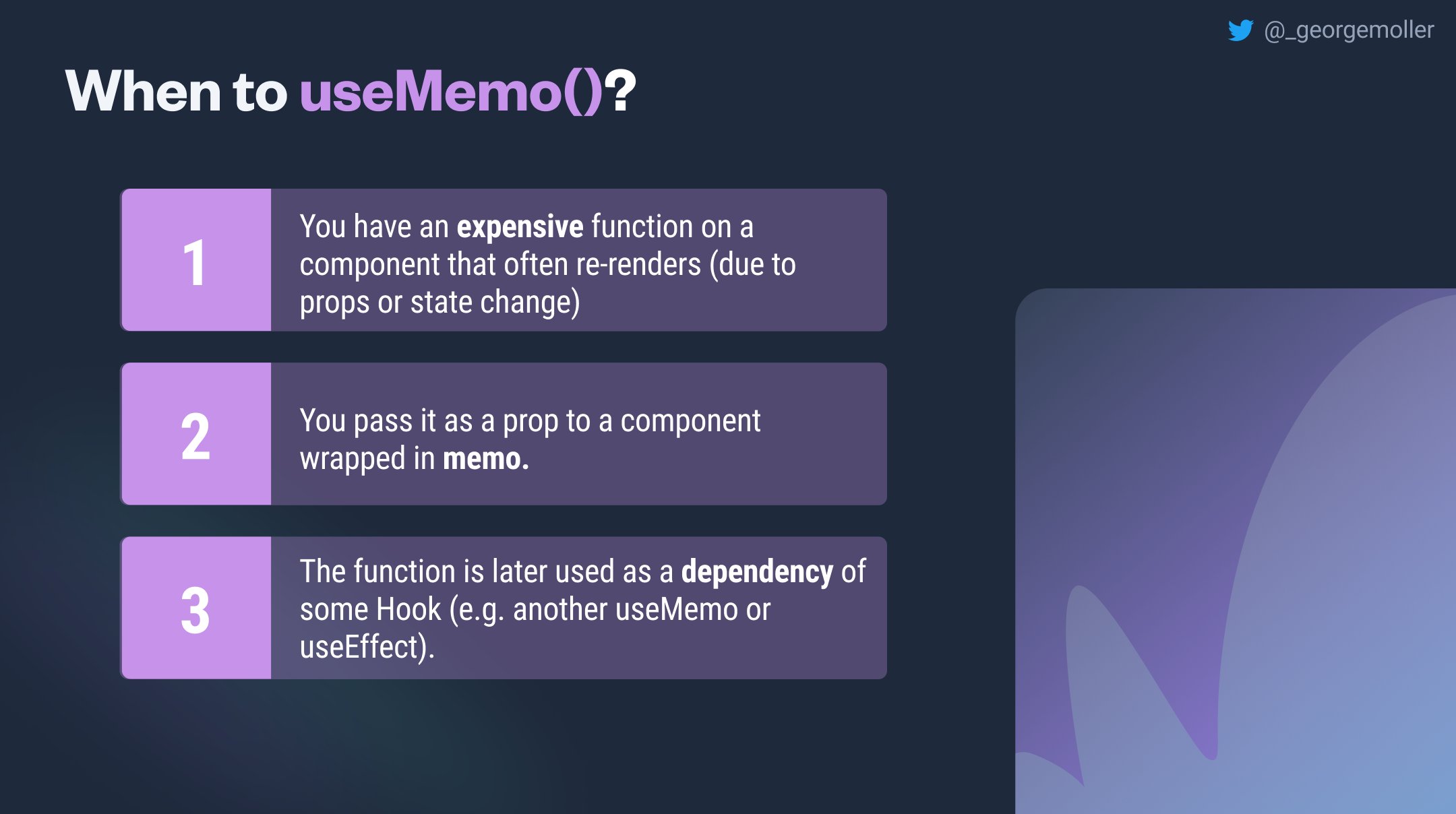 @_georgemoller

When to useMemo()?

1

You have an expensive function on a component that often re-renders (due to props or state change)

2

You pass it as a prop to a component wrapped in memo.

3

The function is later used as a dependency of some Hook (e.g. another useMemo or useEffect).